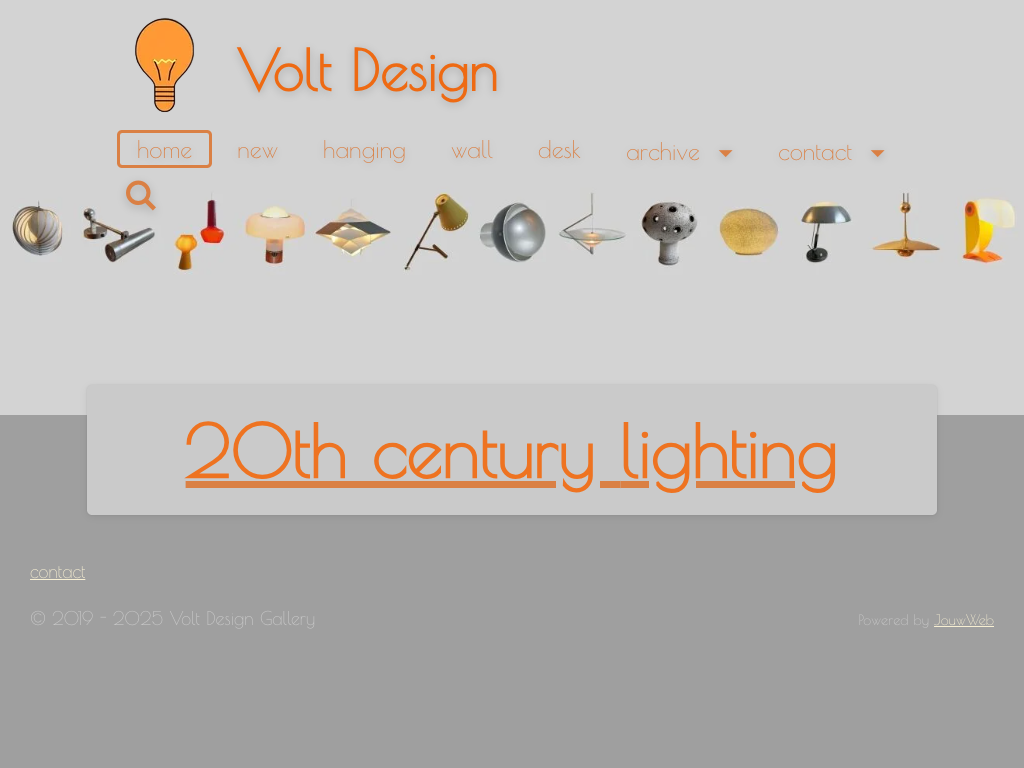 Volt Design

home new hanging wall desk archive contact

20th century lighting

contact

© 2019 - 2025 Volt Design Gallery

Powered by JouwWeb